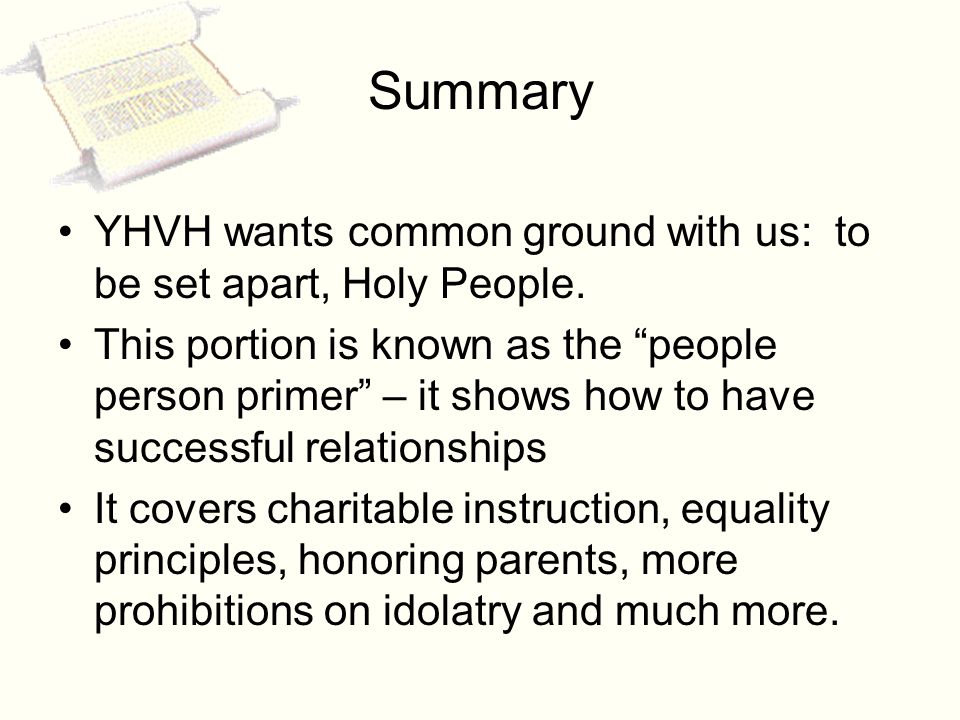 Summary

• YHVH wants common ground with us: to be set apart, Holy People.

• This portion is known as the “people person primer” – it shows how to have successful relationships

• It covers charitable instruction, equality principles, honoring parents, more prohibitions on idolatry and much more.